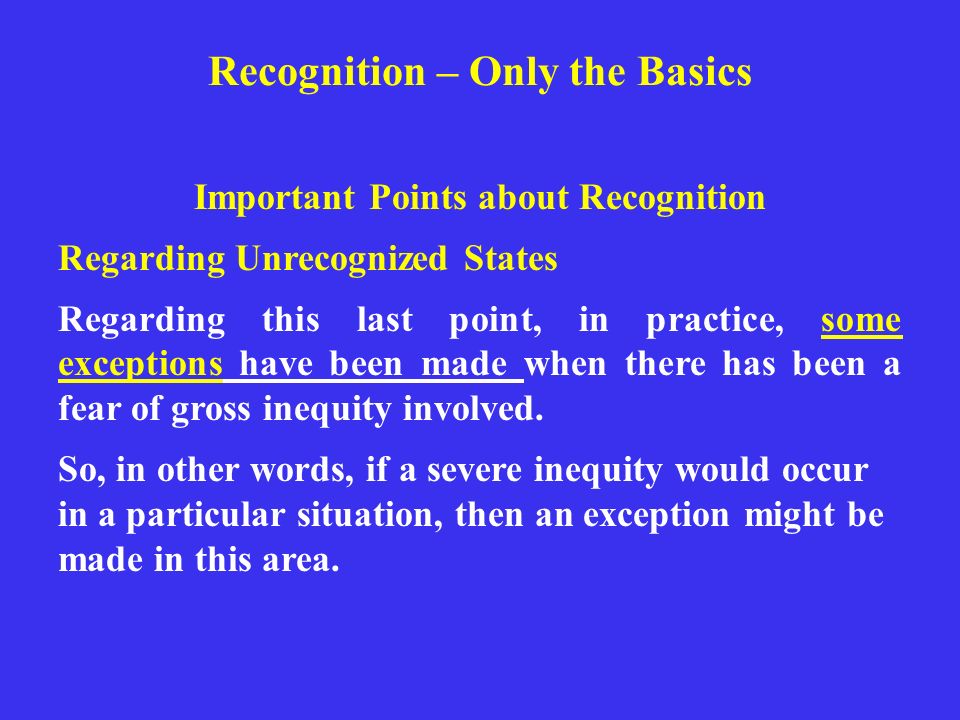 Recognition – Only the Basics

Important Points about Recognition

Regarding Unrecognized States

Regarding this last point, in practice, some exceptions have been made when there has been a fear of gross inequity involved.

So, in other words, if a severe inequity would occur in a particular situation, then an exception might be made in this area.